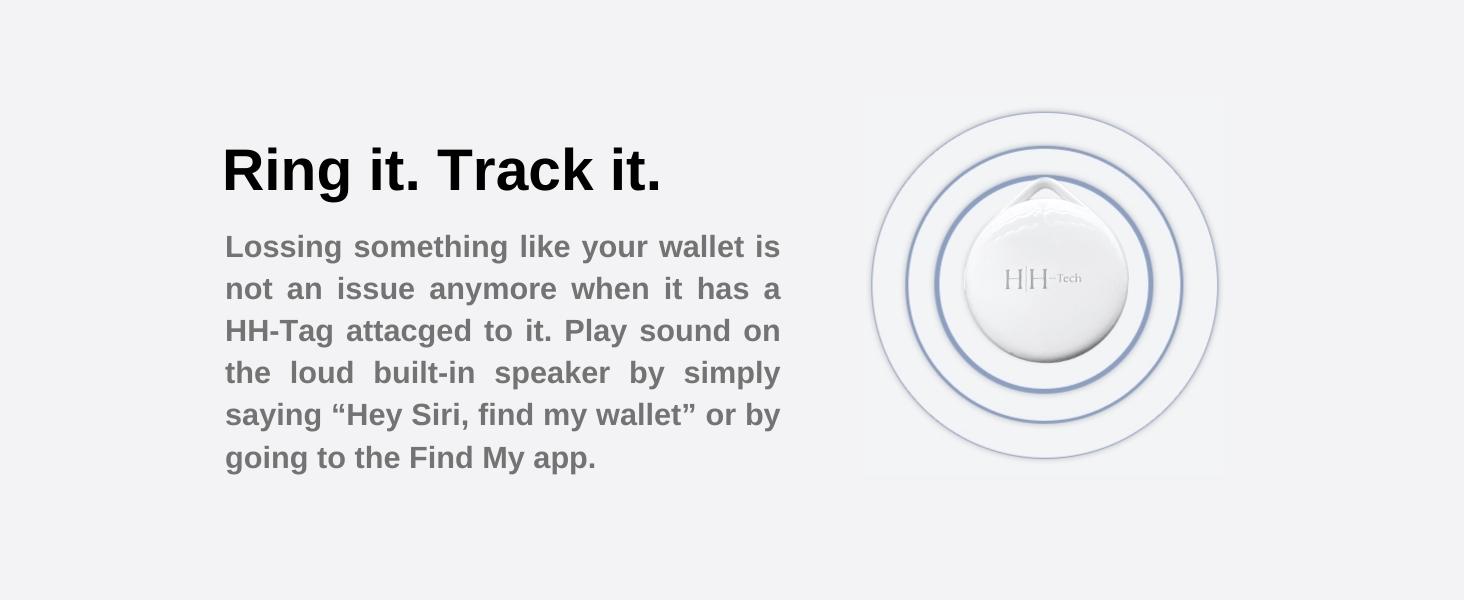 Ring it. Track it.

Lossing something like your wallet is not an issue anymore when it has a HH-Tag attacged to it. Play sound on the loud built-in speaker by simply saying “Hey Siri, find my wallet” or by going to the Find My app.

H|H-Tech